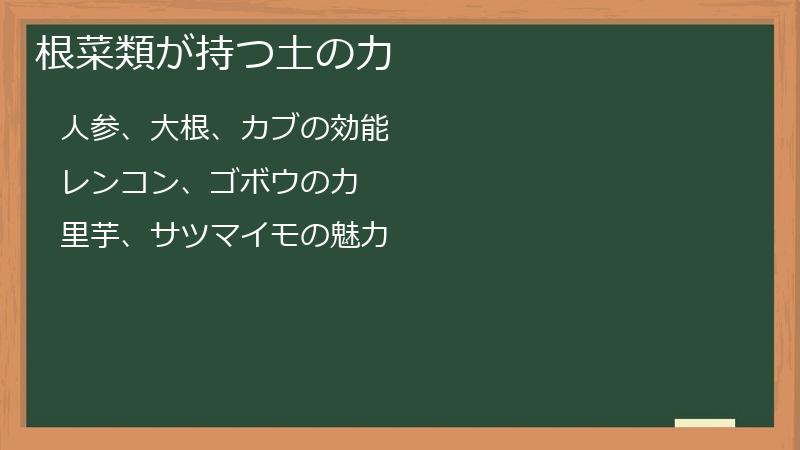 根菜類が持つ土の力

人参、大根、カブの効能

レンコン、ゴボウの力

里芋、サツマイモの魅力